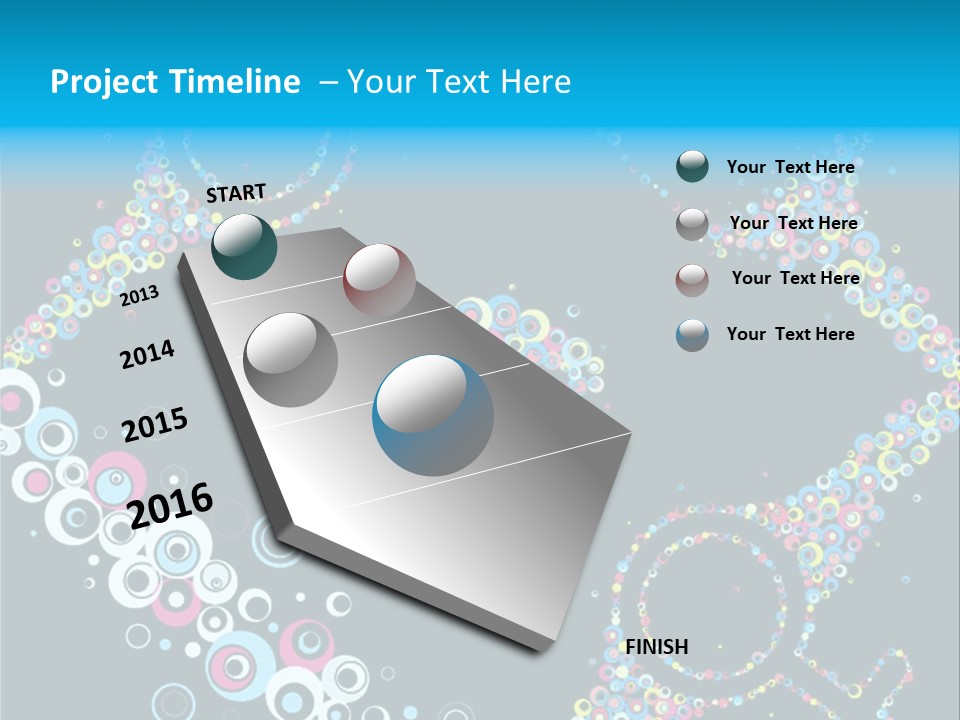 Project Timeline – Your Text Here

START

2013

2014

2015

2016

FINISH

Your Text Here

Your Text Here

Your Text Here

Your Text Here